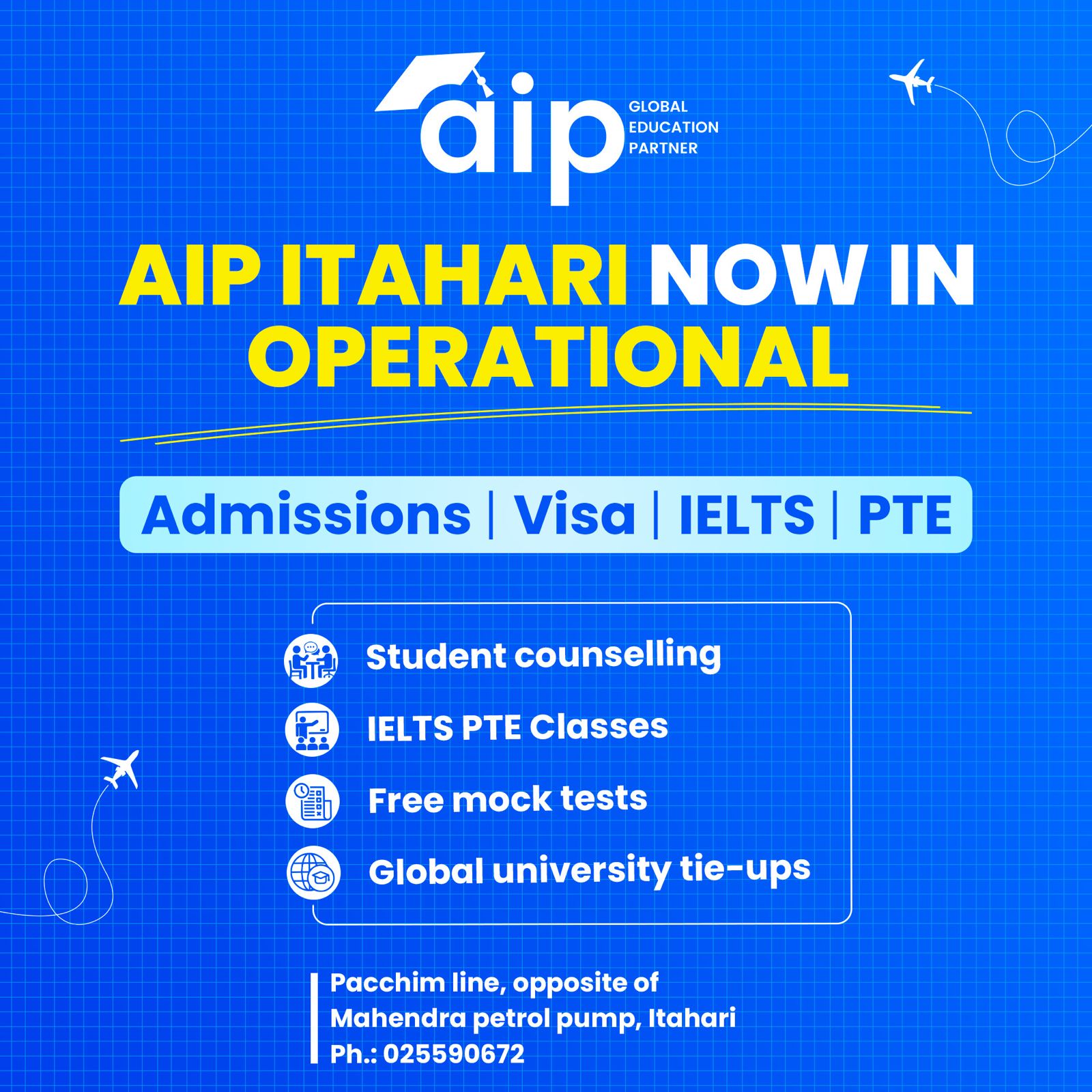 aip GLOBAL EDUCATION PARTNER

AIP ITAHARI NOW IN OPERATIONAL

Admissions | Visa | IELTS | PTE

Student counselling

IELTS PTE Classes

Free mock tests

Global university tie-ups

Pacchim line, opposite of
Mahendra petrol pump, Itahari
Ph.: 025590672